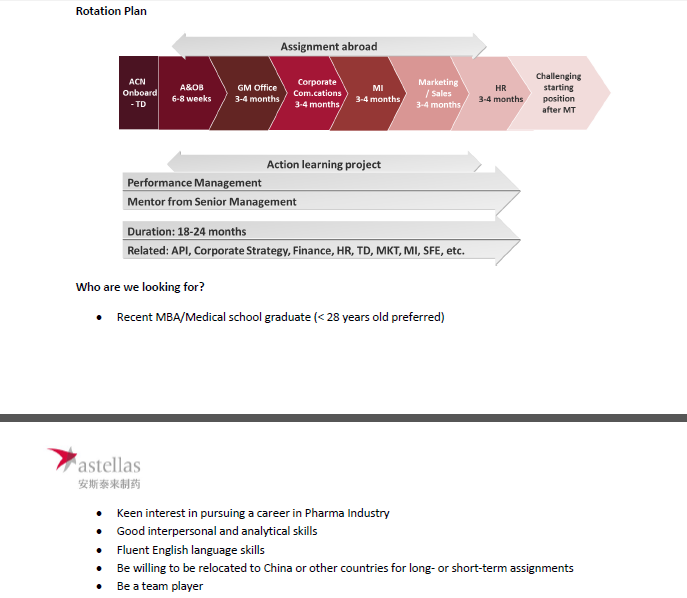 Rotation Plan

Assignment abroad

ACN Onboard - TD

A&OB 6-8 weeks

GM Office 3-4 months

Corporate Com.cations 3-4 months

MI 3-4 months

Marketing / Sales 3-4 months

HR 3-4 months

Challenging starting position after MT

Action learning project

Performance Management

Mentor from Senior Management

Duration: 18-24 months

Related: API, Corporate Strategy, Finance, HR, TD, MKT, MI, SFE, etc.

Who are we looking for?

• Recent MBA/Medical school graduate (< 28 years old preferred)

astellas
安斯泰来制药

• Keen interest in pursuing a career in Pharma Industry
• Good interpersonal and analytical skills
• Fluent English language skills
• Be willing to be relocated to China or other countries for long- or short-term assignments
• Be a team player